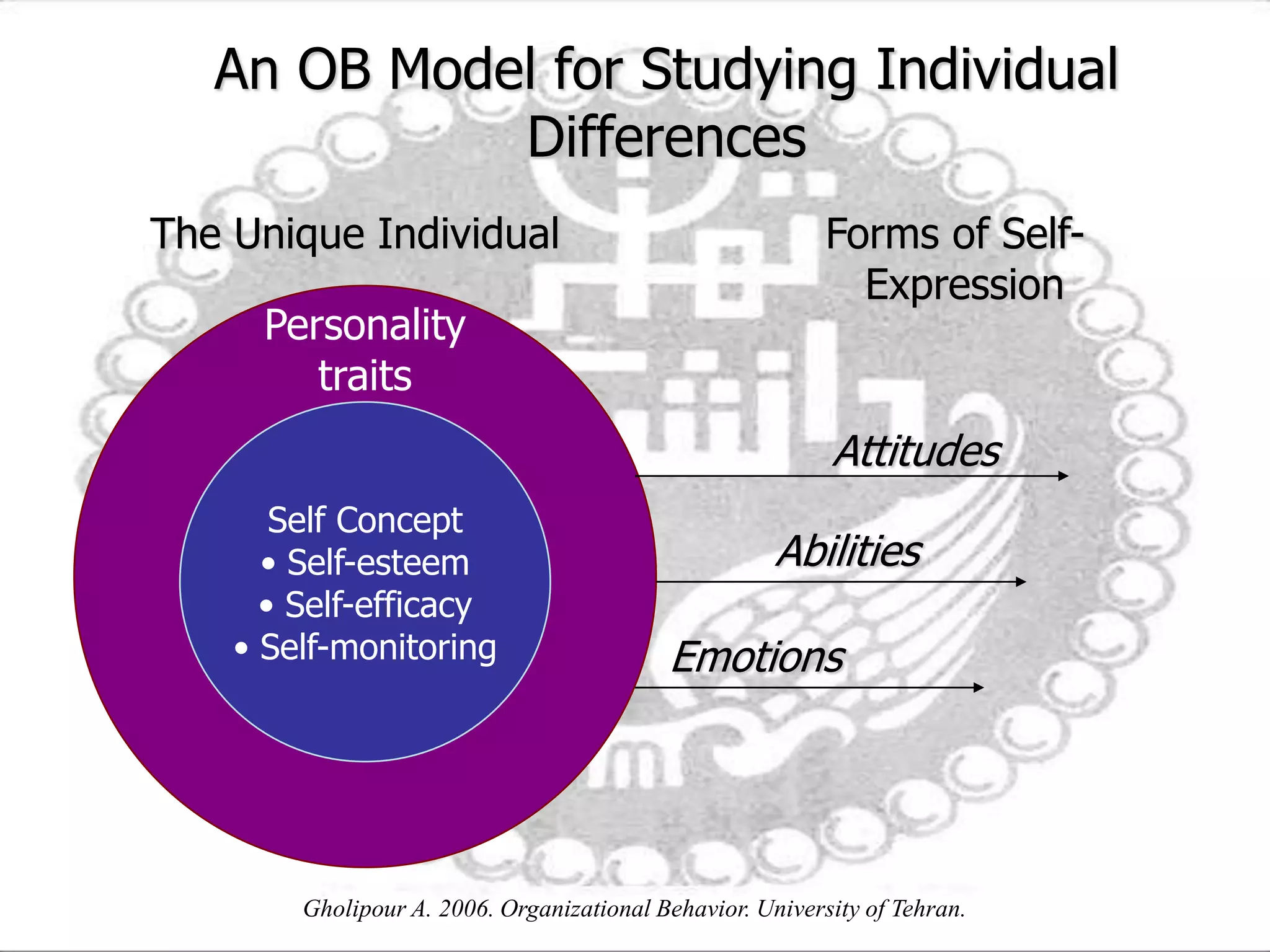 An OB Model for Studying Individual Differences

The Unique Individual

Forms of Self-Expression

Personality traits

Self Concept
• Self-esteem
• Self-efficacy
• Self-monitoring

Attitudes

Abilities

Emotions

Gholipour A. 2006. Organizational Behavior. University of Tehran.